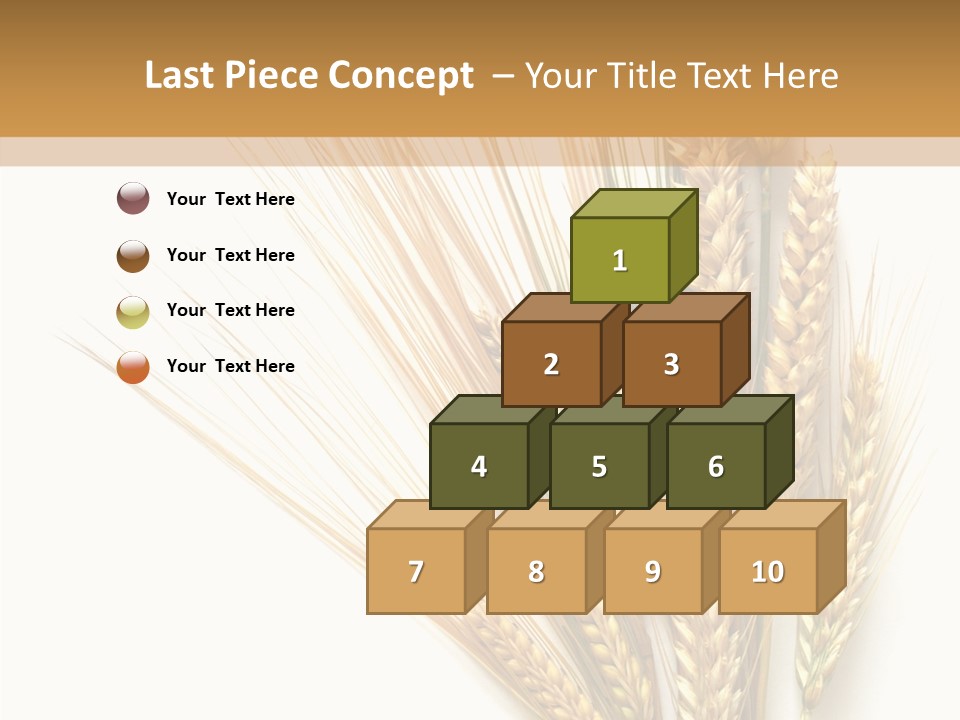 Last Piece Concept – Your Title Text Here

Your Text Here

Your Text Here

Your Text Here

Your Text Here

1

2

3

4

5

6

7

8

9

10